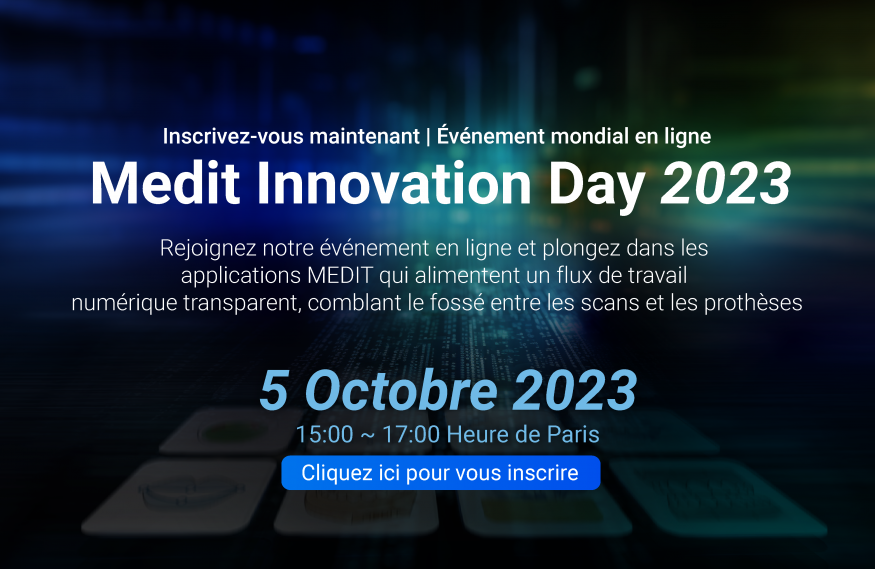 Inscrivez-vous maintenant | Événement mondial en ligne

Medit Innovation Day 2023

Rejoignez notre événement en ligne et plongez dans les applications MEDIT qui alimentent un flux de travail numérique transparent, comblant le fossé entre les scans et les prothèses

5 Octobre 2023

15:00 ~ 17:00 Heure de Paris

Cliquez ici pour vous inscrire